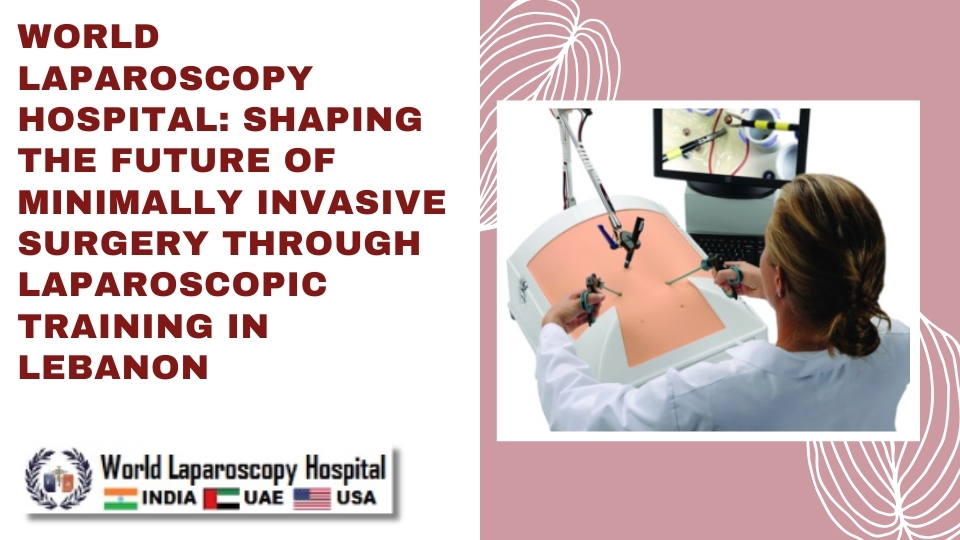 WORLD LAPAROSCOPY HOSPITAL: SHAPING THE FUTURE OF MINIMALLY INVASIVE SURGERY THROUGH LAPAROSCOPIC TRAINING IN LEBANON

World Laparoscopy Hospital
INDIA UAE USA